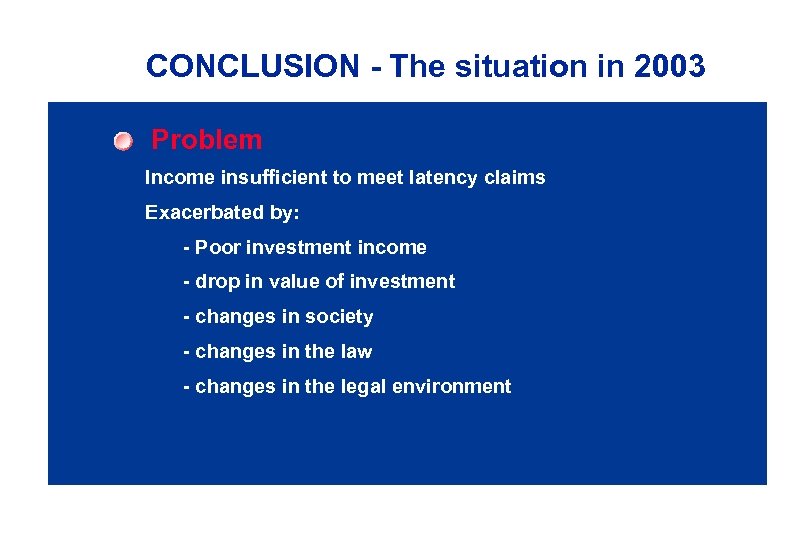 CONCLUSION - The situation in 2003

Problem

Income insufficient to meet latency claims

Exacerbated by:

- Poor investment income

- drop in value of investment

- changes in society

- changes in the law

- changes in the legal environment